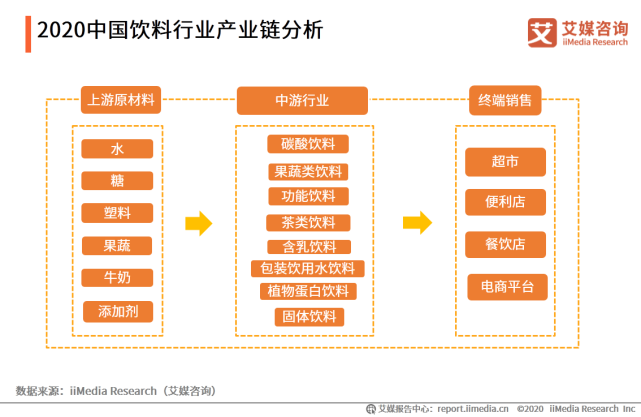 2020中国饮料行业产业链分析

艾 艾媒咨询
iiMedia Research

上游原材料

水
糖
塑料
果蔬
牛奶
添加剂

中游行业

碳酸饮料
果蔬类饮料
功能饮料
茶类饮料
含乳饮料
包装饮用水饮料
植物蛋白饮料
固体饮料

终端销售

超市
便利店
餐饮店
电商平台

数据来源：iiMedia Research（艾媒咨询）

艾媒报告中心：report.iimedia.cn ©2020 iiMedia Research Inc